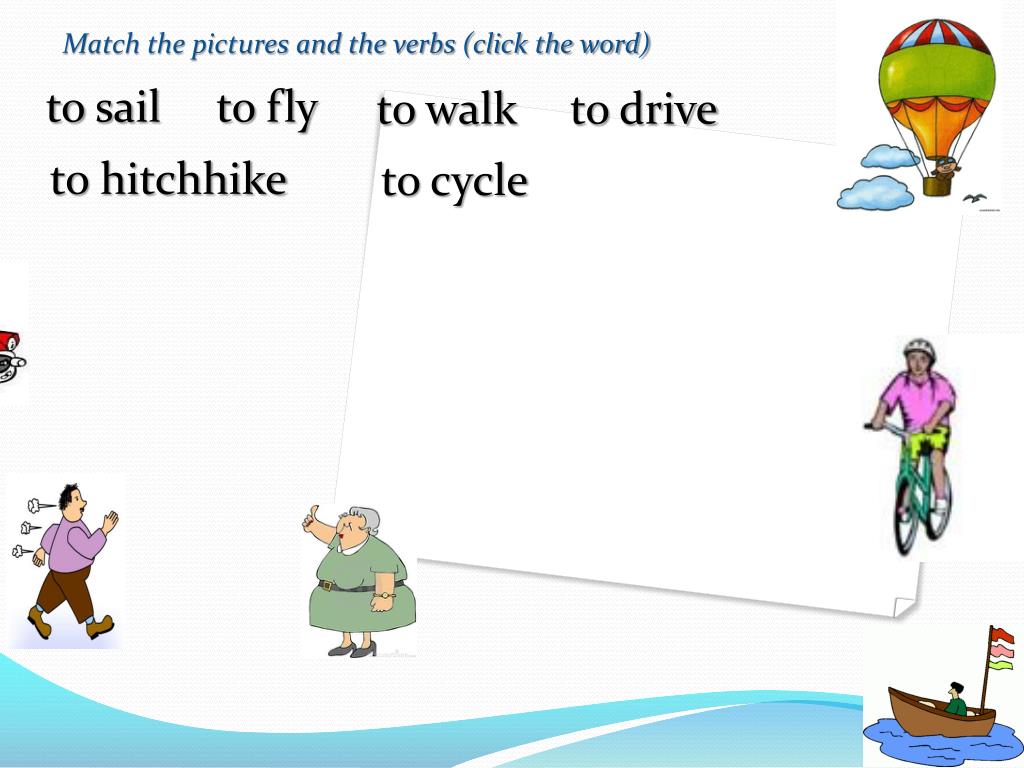 Match the pictures and the verbs (click the word)

to sail to fly to walk to drive

to hitchhike to cycle